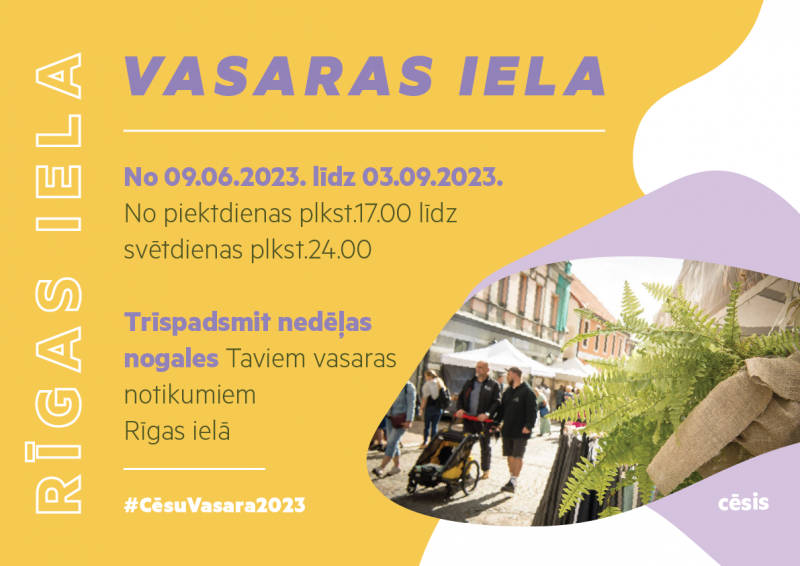 RĪGAS IELA

VASARAS IELA

No 09.06.2023. līdz 03.09.2023.
No piektdienas plkst.17.00 līdz svētdienas plkst.24.00

Trīspadsmit nedēļas nogales Taviem vasaras notikumiem Rīgas ielā

#CēsuVasara2023

cēsis